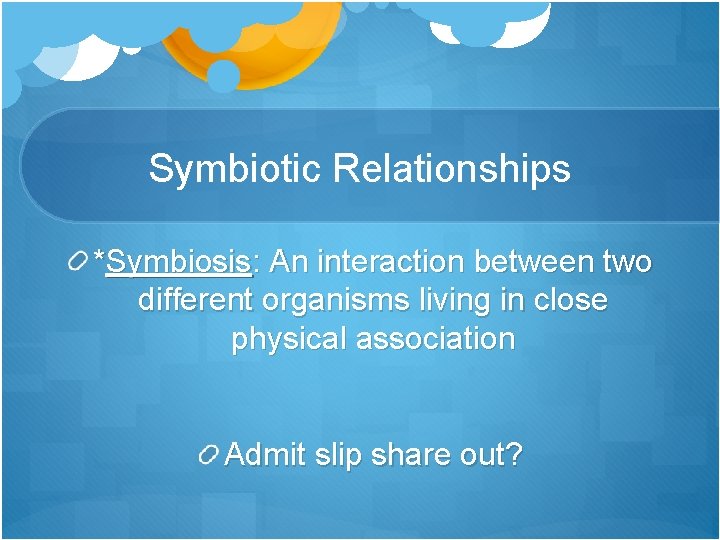 Symbiotic Relationships

*Symbiosis: An interaction between two different organisms living in close physical association

Admit slip share out?